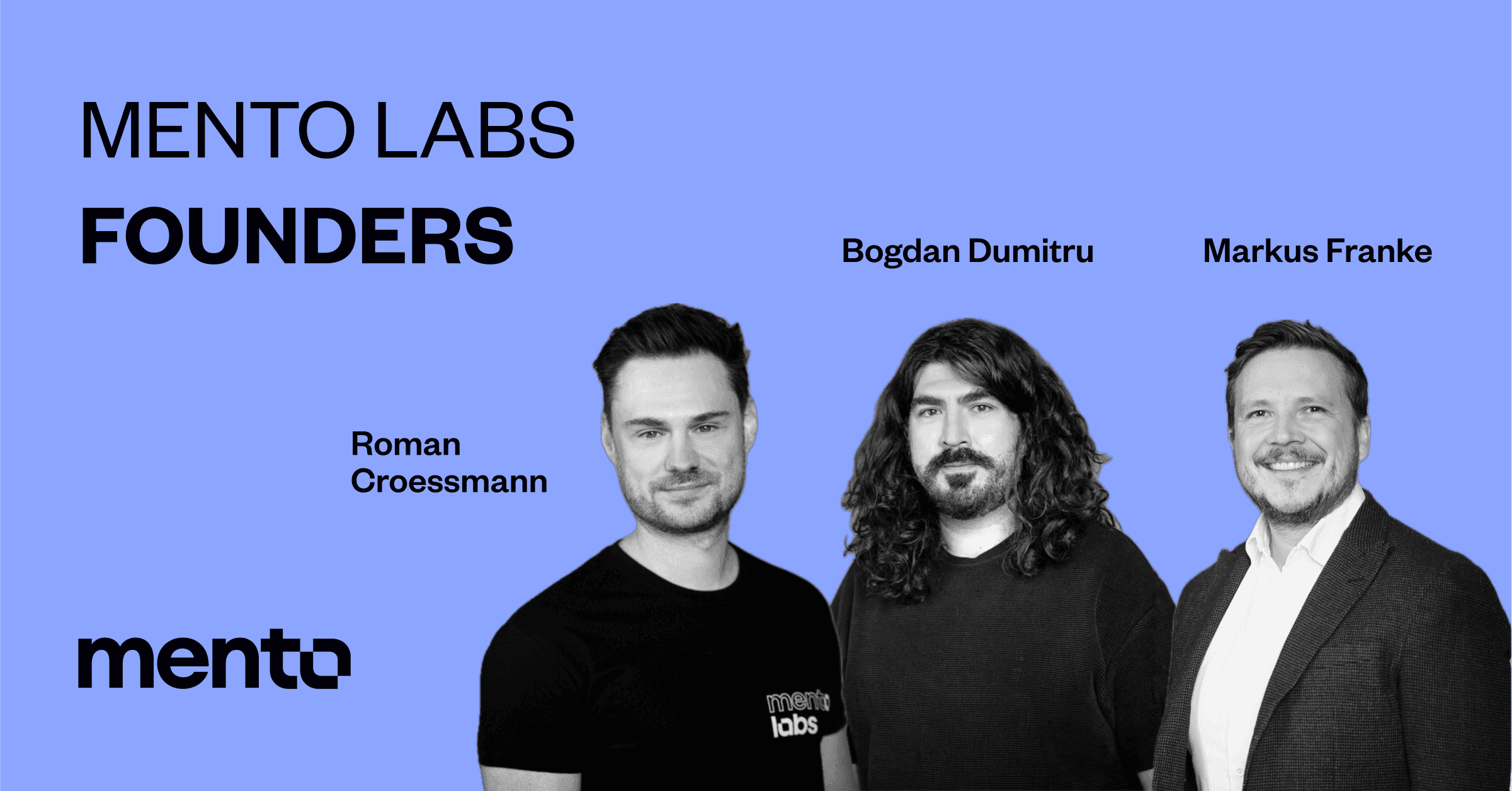 MENTO LABS
FOUNDERS

Bogdan Dumitru

Markus Franke

Roman Croessmann

mento

mento labs